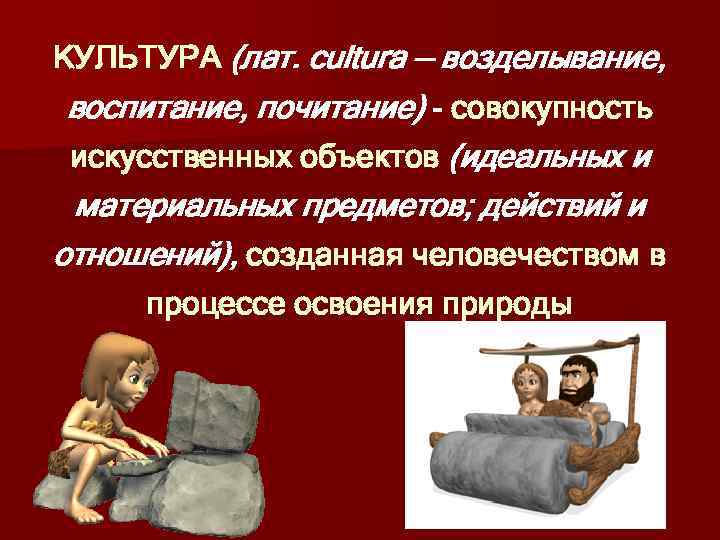 КУЛЬТУРА (лат. cultura – возделывание, воспитание, почитание) - совокупность искусственных объектов (идеальных и материальных предметов; действий и отношений), созданная человечеством в процессе освоения природы